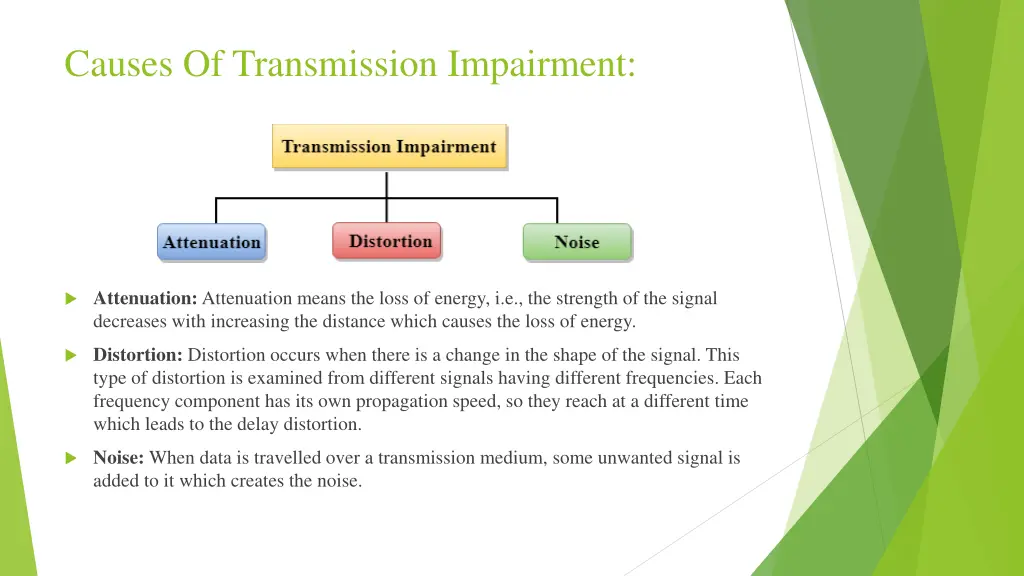 Causes Of Transmission Impairment:

Transmission Impairment

Attenuation

Distortion

Noise

Attenuation: Attenuation means the loss of energy, i.e., the strength of the signal decreases with increasing the distance which causes the loss of energy.

Distortion: Distortion occurs when there is a change in the shape of the signal. This type of distortion is examined from different signals having different frequencies. Each frequency component has its own propagation speed, so they reach at a different time which leads to the delay distortion.

Noise: When data is travelled over a transmission medium, some unwanted signal is added to it which creates the noise.